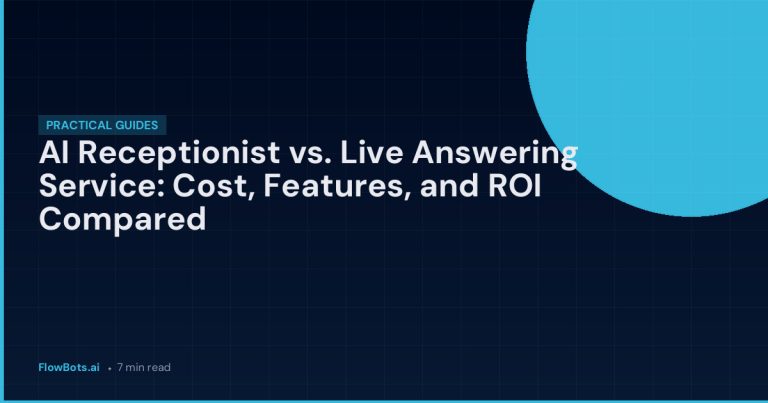 PRACTICAL GUIDES

AI Receptionist vs. Live Answering Service: Cost, Features, and ROI Compared

FlowBots.ai • 7 min read